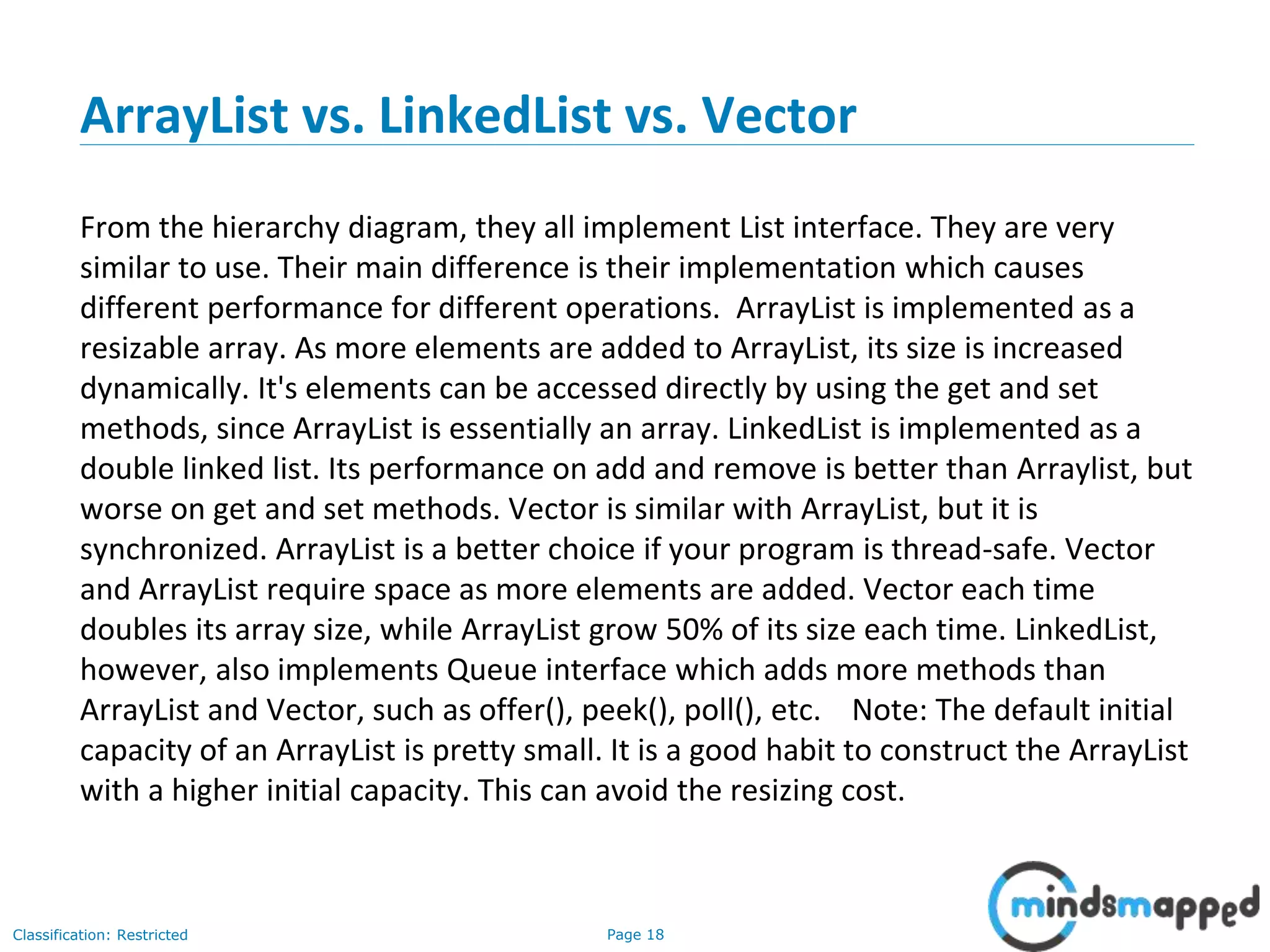 ArrayList vs. LinkedList vs. Vector

From the hierarchy diagram, they all implement List interface. They are very similar to use. Their main difference is their implementation which causes different performance for different operations. ArrayList is implemented as a resizable array. As more elements are added to ArrayList, its size is increased dynamically. It's elements can be accessed directly by using the get and set methods, since ArrayList is essentially an array. LinkedList is implemented as a double linked list. Its performance on add and remove is better than Arraylist, but worse on get and set methods. Vector is similar with ArrayList, but it is synchronized. ArrayList is a better choice if your program is thread-safe. Vector and ArrayList require space as more elements are added. Vector each time doubles its array size, while ArrayList grow 50% of its size each time. LinkedList, however, also implements Queue interface which adds more methods than ArrayList and Vector, such as offer(), peek(), poll(), etc. Note: The default initial capacity of an ArrayList is pretty small. It is a good habit to construct the ArrayList with a higher initial capacity. This can avoid the resizing cost.

Classification: Restricted

Page 18

mindsmapped